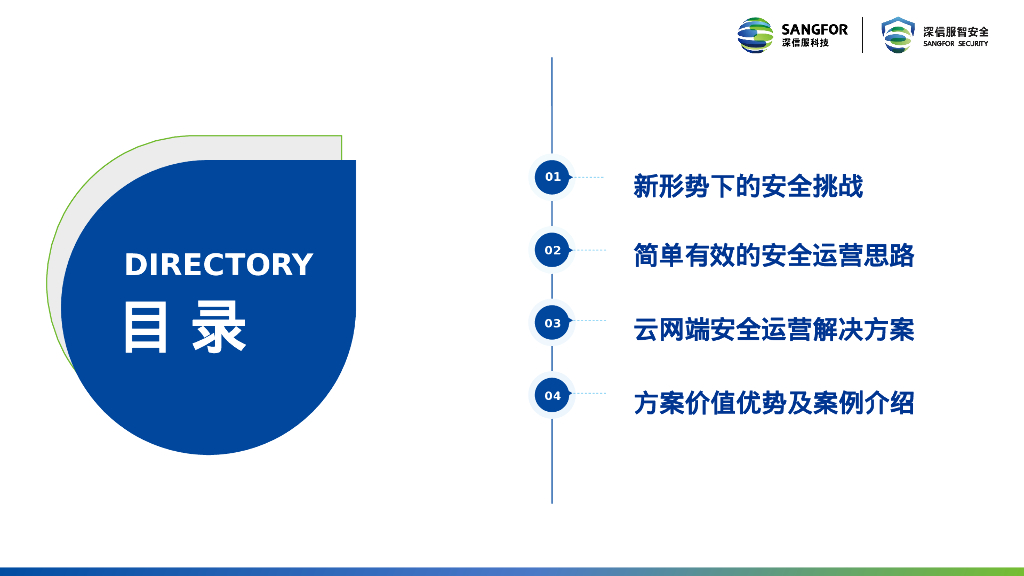 SANGFOR
深信服科技

深信服智安全
SANGFOR SECURITY

DIRECTORY
目 录

01 新形势下的安全挑战

02 简单有效的安全运营思路

03 云网端安全运营解决方案

04 方案价值优势及案例介绍